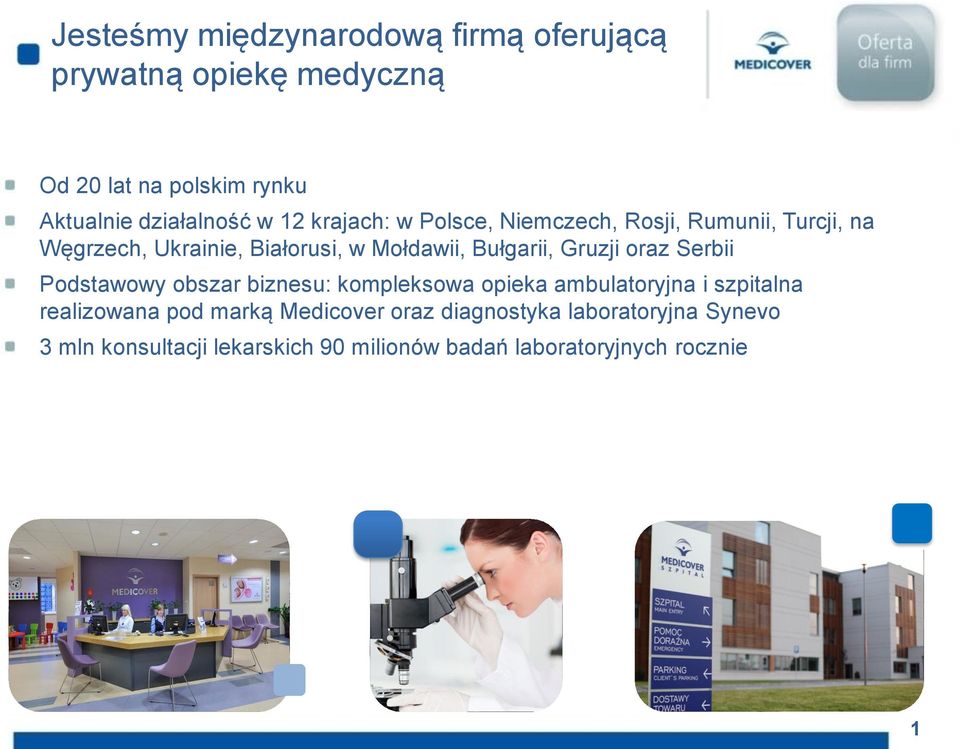 Jesteśmy międzynarodową firmą oferującą prywatną opiekę medyczną

MEDICOVER

Oferta dla firm

Od 20 lat na polskim rynku

Aktualnie działalność w 12 krajach: w Polsce, Niemczech, Rosji, Rumunii, Turcji, na Węgrzech, Ukrainie, Białorusi, w Mołdawii, Bułgarii, Gruzji oraz Serbii

Podstawowy obszar biznesu: kompleksowa opieka ambulatoryjna i szpitalna realizowana pod marką Medicover oraz diagnostyka laboratoryjna Synevo

3 mln konsultacji lekarskich 90 milionów badań laboratoryjnych rocznie

MEDICOVER

MEDICOVER SZPITAL

SZPITAL MAIN ENTRY

POMOC DORAŹNA EMERGENCY

PARKING CLIENT'S PARKING

DOSTAWY TOWARU

1